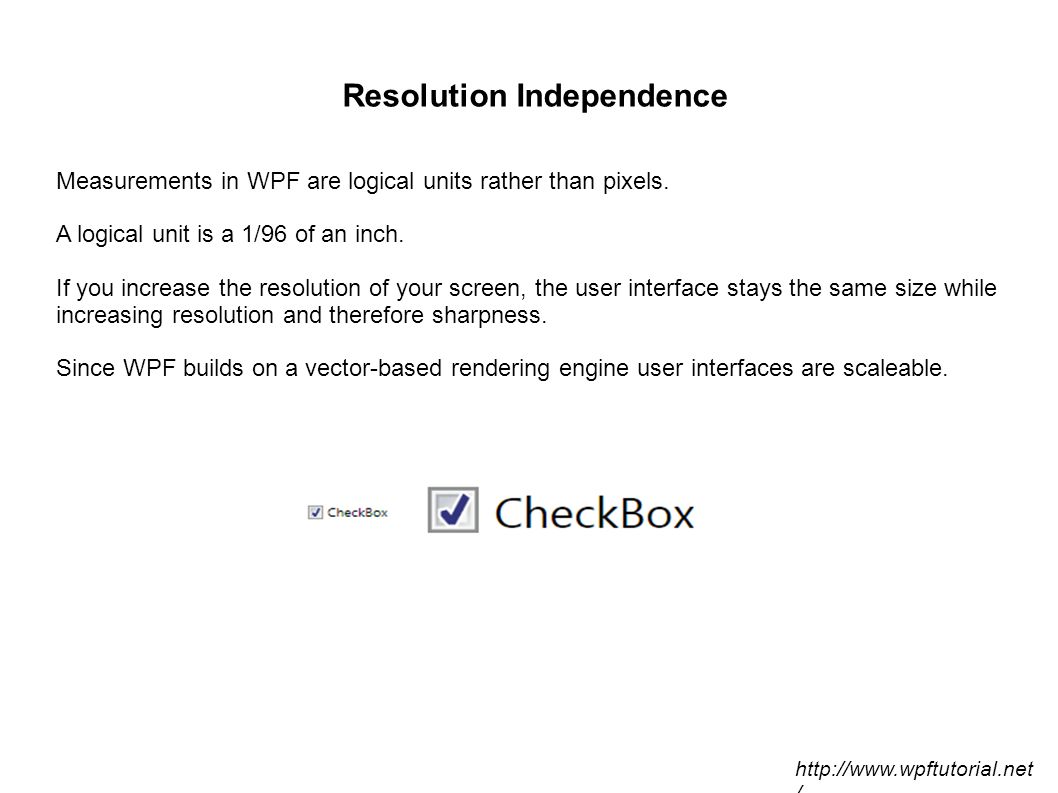 Resolution Independence

Measurements in WPF are logical units rather than pixels.

A logical unit is a 1/96 of an inch.

If you increase the resolution of your screen, the user interface stays the same size while increasing resolution and therefore sharpness.

Since WPF builds on a vector-based rendering engine user interfaces are scaleable.

CheckBox

CheckBox

http://www.wpftutorial.net/